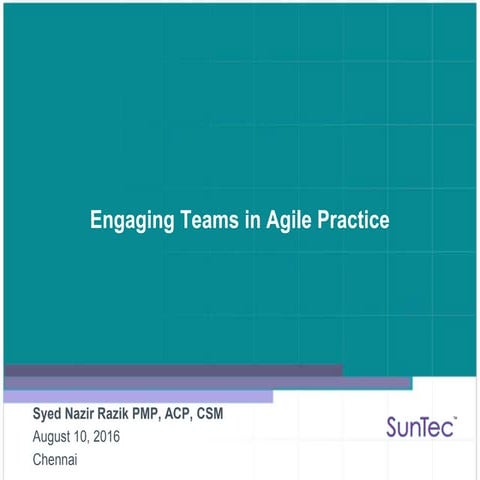 Engaging Teams in Agile Practice

Syed Nazir Razik PMP, ACP, CSM
August 10, 2016
Chennai

SunTec™